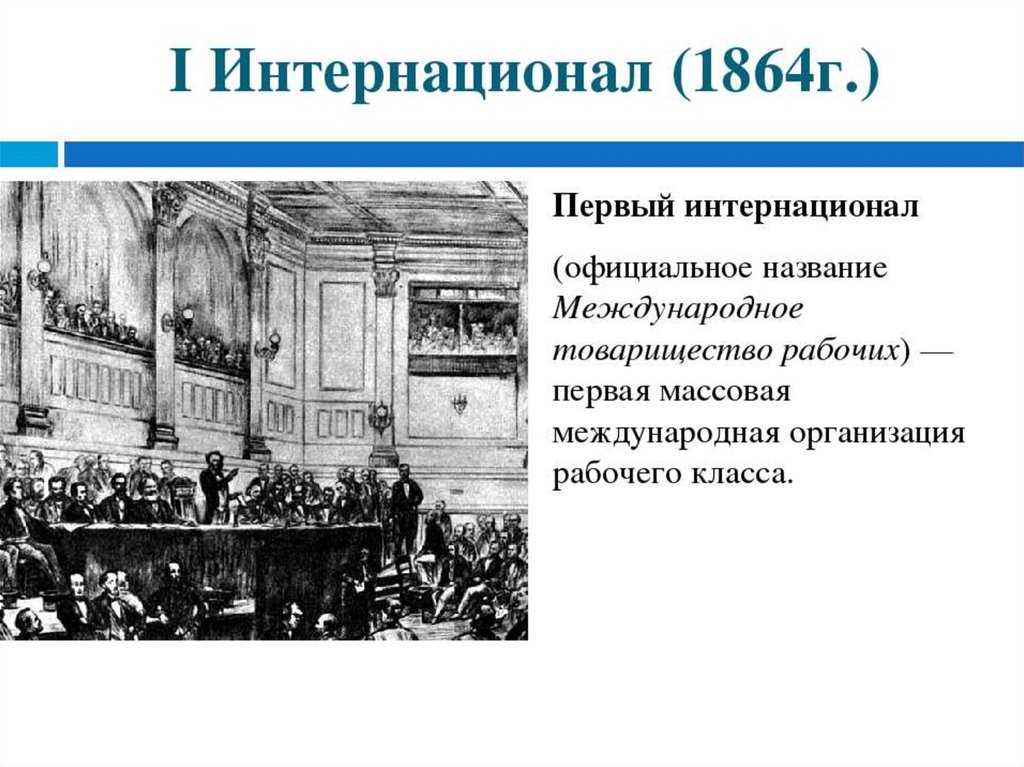 I Интернационал (1864г.)

Первый интернационал

(официальное название Международное товарищество рабочих) — первая массовая международная организация рабочего класса.